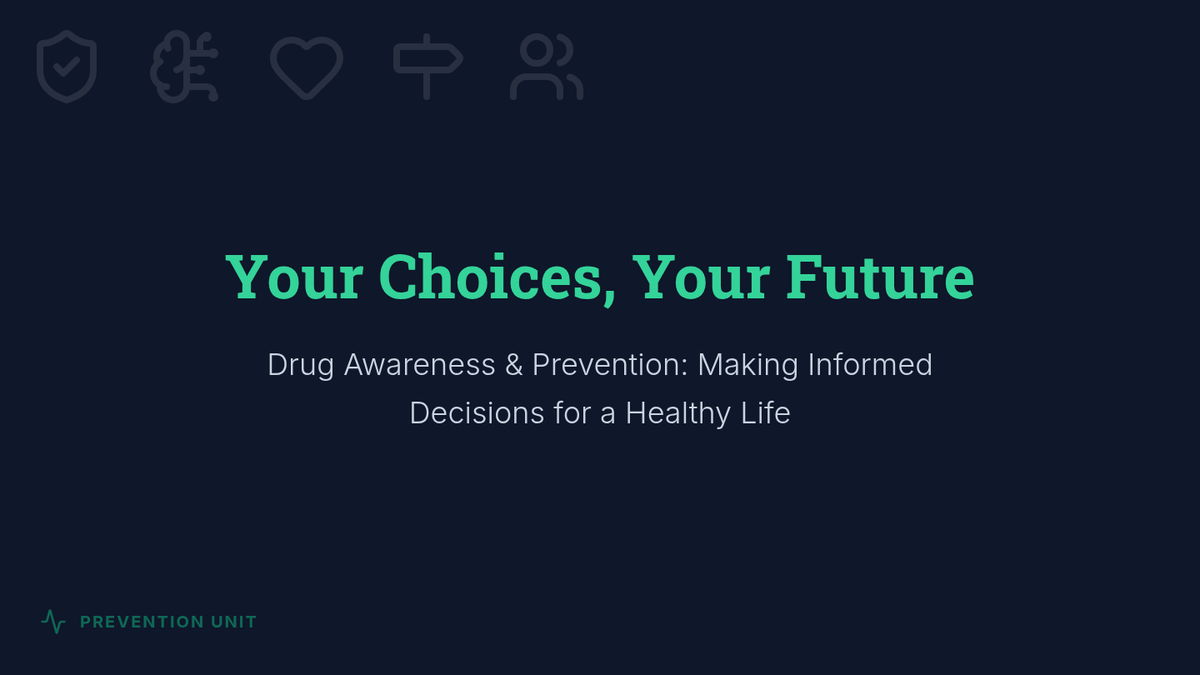 Your Choices, Your Future

Drug Awareness & Prevention: Making Informed Decisions for a Healthy Life

PREVENTION UNIT